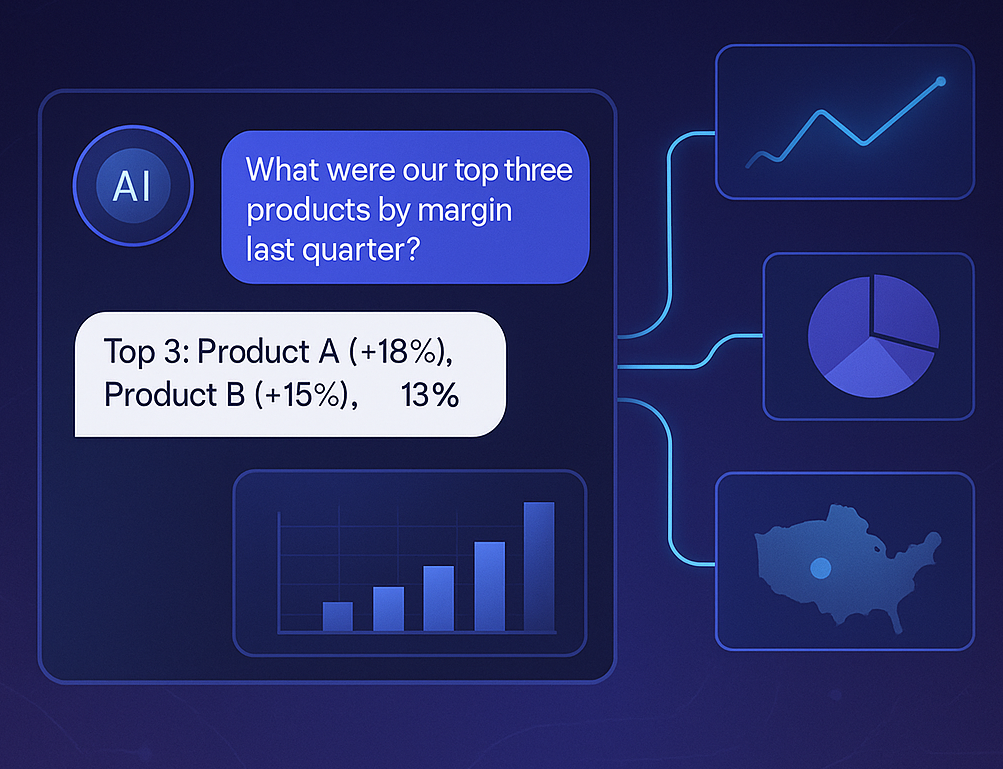 AI

What were our top three products by margin last quarter?

Top 3: Product A (+18%), Product B (+15%), 13%